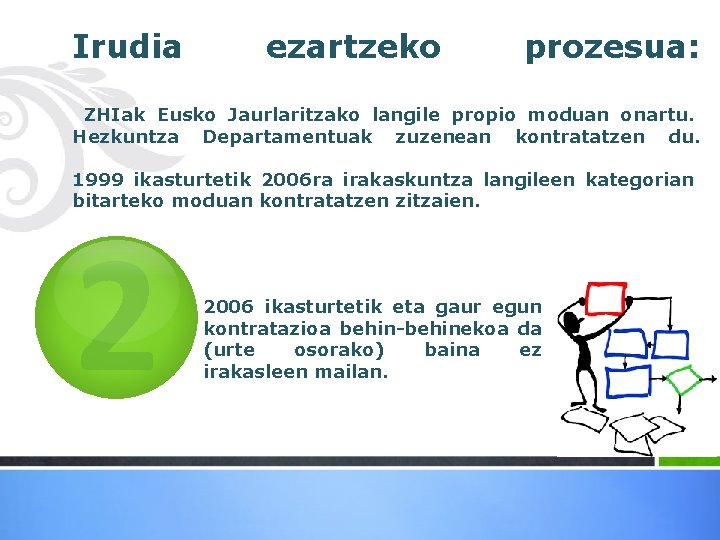 Irudia ezartzeko prozesua:

ZHIak Eusko Jaurlaritzako langile propio moduan onartu. Hezkuntza Departamentuak zuzenean kontratatzen du.

1999 ikasturtetik 2006ra irakaskuntza langileen kategorian bitarteko moduan kontratatzen zitzaien.

2

2006 ikasturtetik eta gaur egun kontratazioa behin-behinekoa da (urte osorako) baina ez irakasleen mailan.